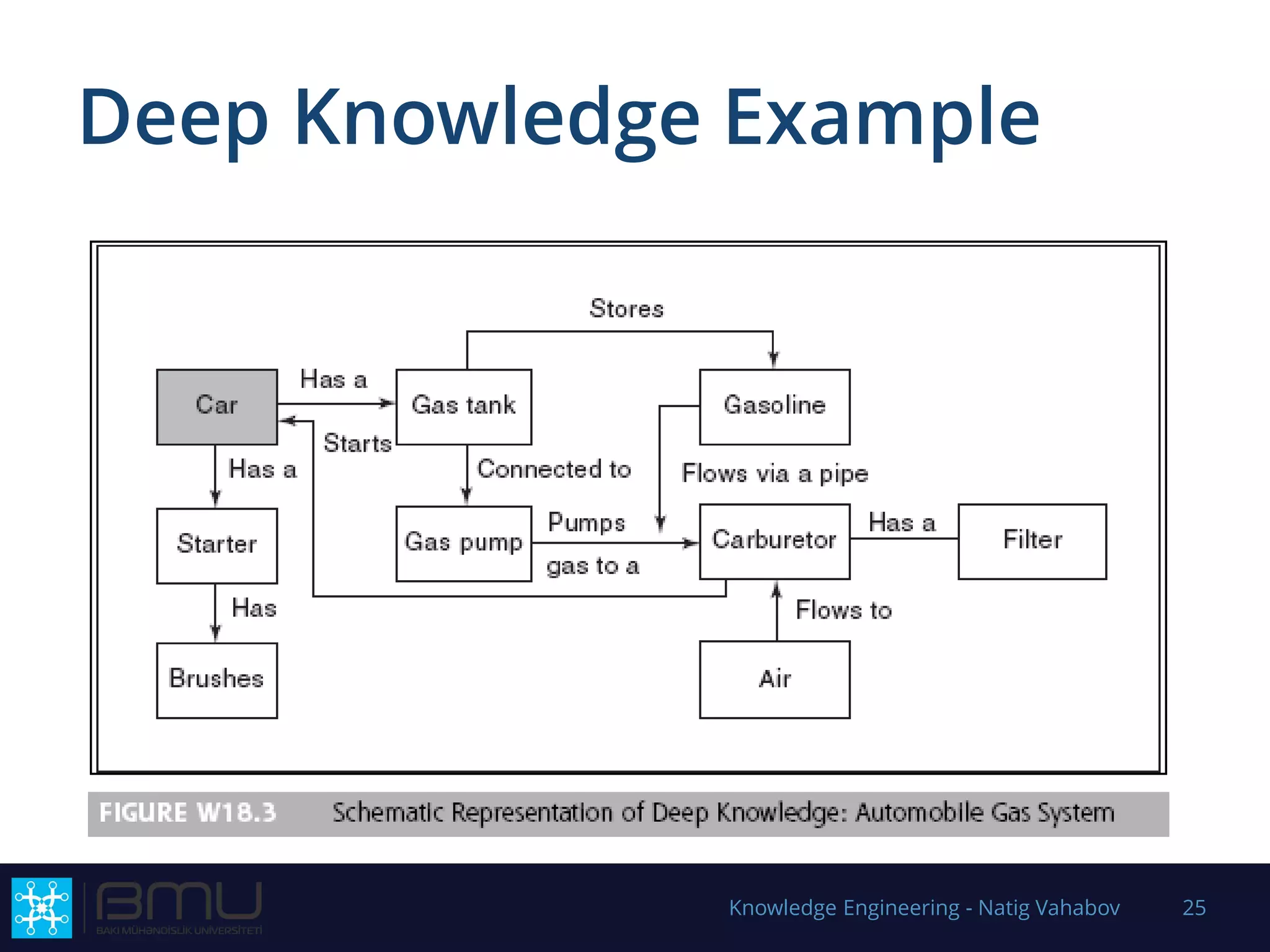 Deep Knowledge Example

Stores

Car

Has a

Gas tank

Gasoline

Starts

Has a

Connected to

Flows via a pipe

Starter

Gas pump

Pumps

gas to a

Carburetor

Has a

Filter

Has

Flows to

Brushes

Air

FIGURE W18.3 Schematic Representation of Deep Knowledge: Automobile Gas System

BMU
BAKI MÜHƏNDİSLİK UNİVERSİTETİ

Knowledge Engineering - Natig Vahabov 25